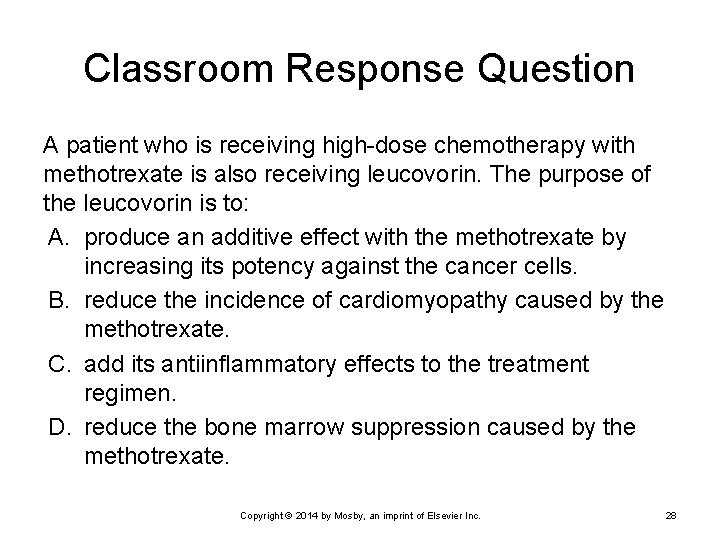 Classroom Response Question

A patient who is receiving high-dose chemotherapy with methotrexate is also receiving leucovorin. The purpose of the leucovorin is to:

A. produce an additive effect with the methotrexate by increasing its potency against the cancer cells.
B. reduce the incidence of cardiomyopathy caused by the methotrexate.
C. add its antiinflammatory effects to the treatment regimen.
D. reduce the bone marrow suppression caused by the methotrexate.

Copyright © 2014 by Mosby, an imprint of Elsevier Inc.

28